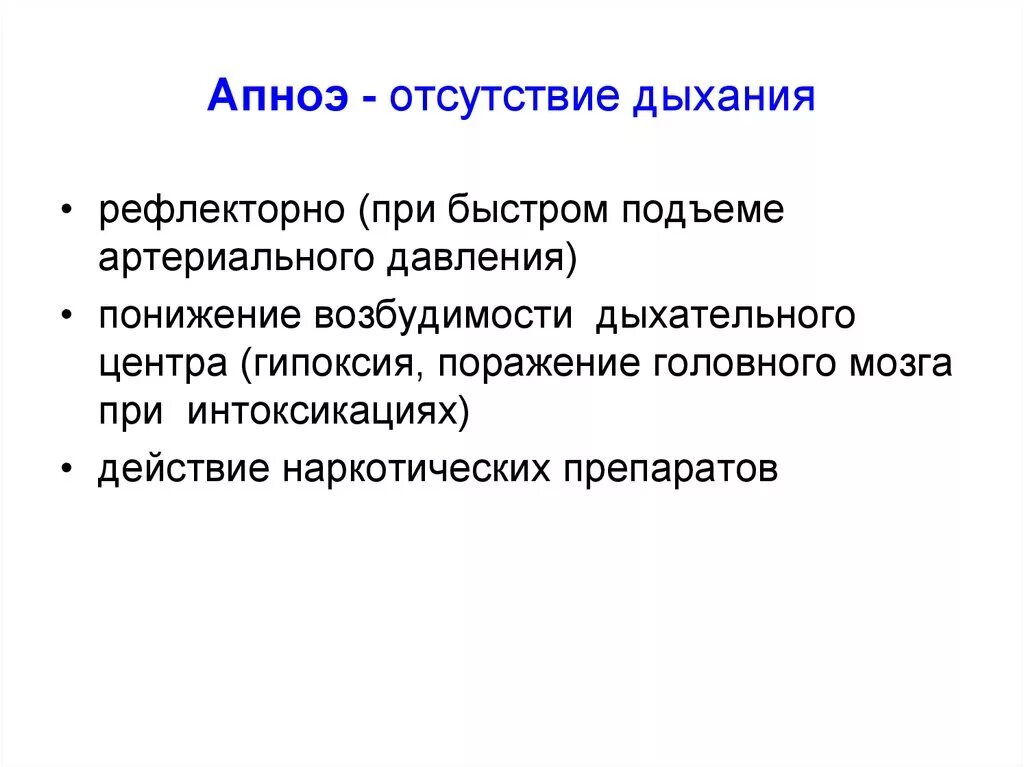 Апноэ - отсутствие дыхания

• рефлекторно (при быстром подъеме артериального давления)
• понижение возбудимости дыхательного центра (гипоксия, поражение головного мозга при интоксикациях)
• действие наркотических препаратов